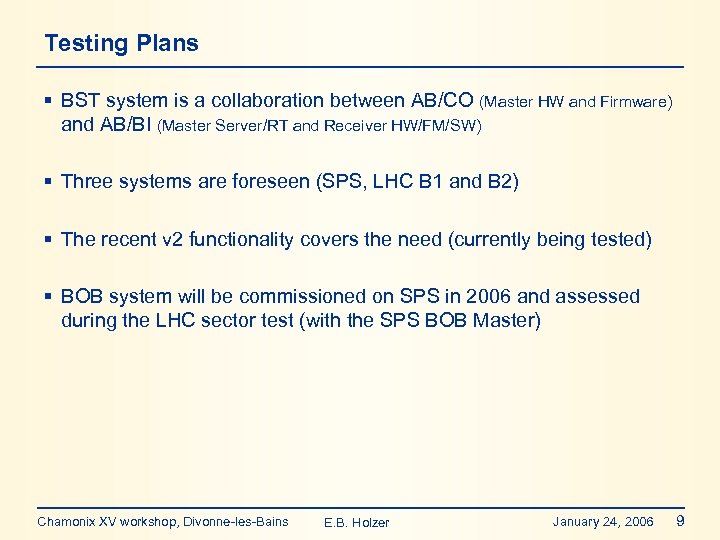 Testing Plans

▪ BST system is a collaboration between AB/CO (Master HW and Firmware) and AB/BI (Master Server/RT and Receiver HW/FM/SW)

▪ Three systems are foreseen (SPS, LHC B1 and B2)

▪ The recent v2 functionality covers the need (currently being tested)

▪ BOB system will be commissioned on SPS in 2006 and assessed during the LHC sector test (with the SPS BOB Master)

Chamonix XV workshop, Divonne-les-Bains E.B. Holzer January 24, 2006 9